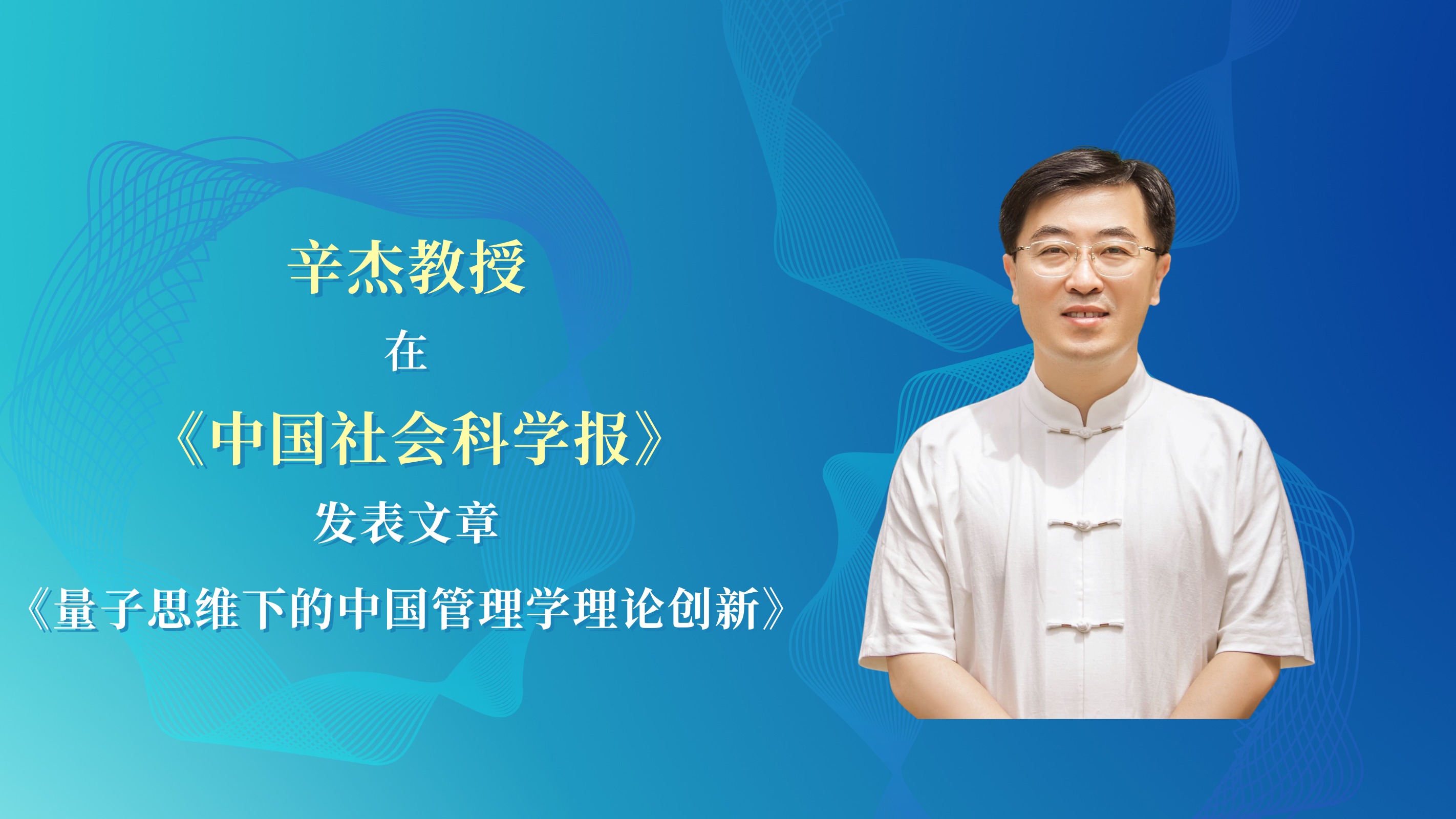 辛杰教授

在

《中国社会科学报》

发表文章

《量子思维下的中国管理学理论创新》